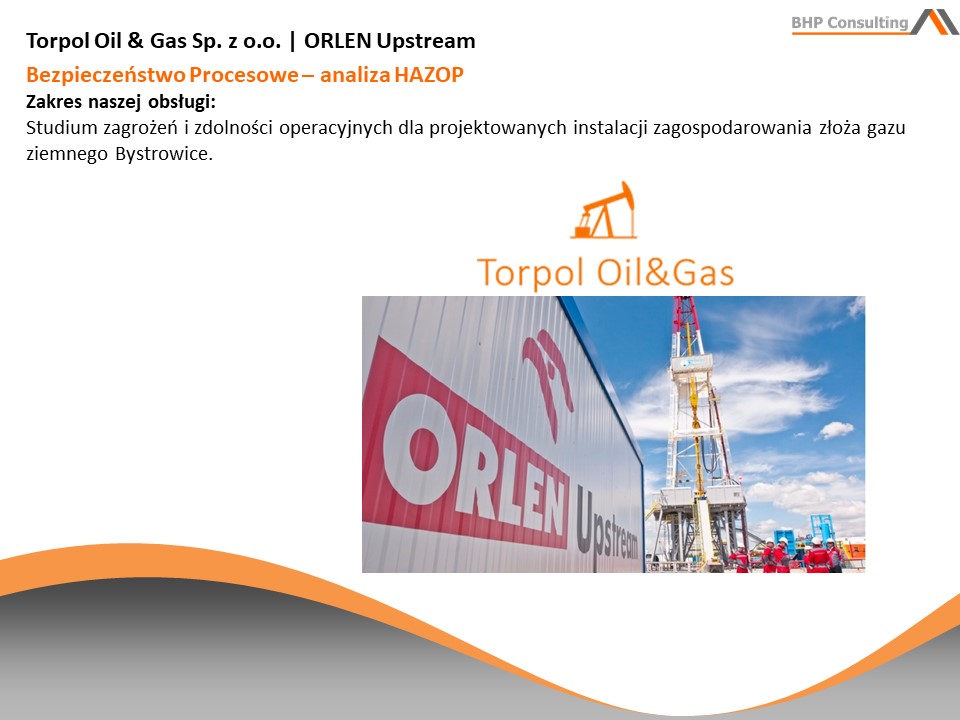 BHP Consulting

Torpol Oil & Gas Sp. z o.o. | ORLEN Upstream

Bezpieczeństwo Procesowe – analiza HAZOP

Zakres naszej obsługi:

Studium zagrożeń i zdolności operacyjnych dla projektowanych instalacji zagospodarowania złoża gazu ziemnego Bystrowice.

Torpol Oil&Gas

ORLEN Upstream